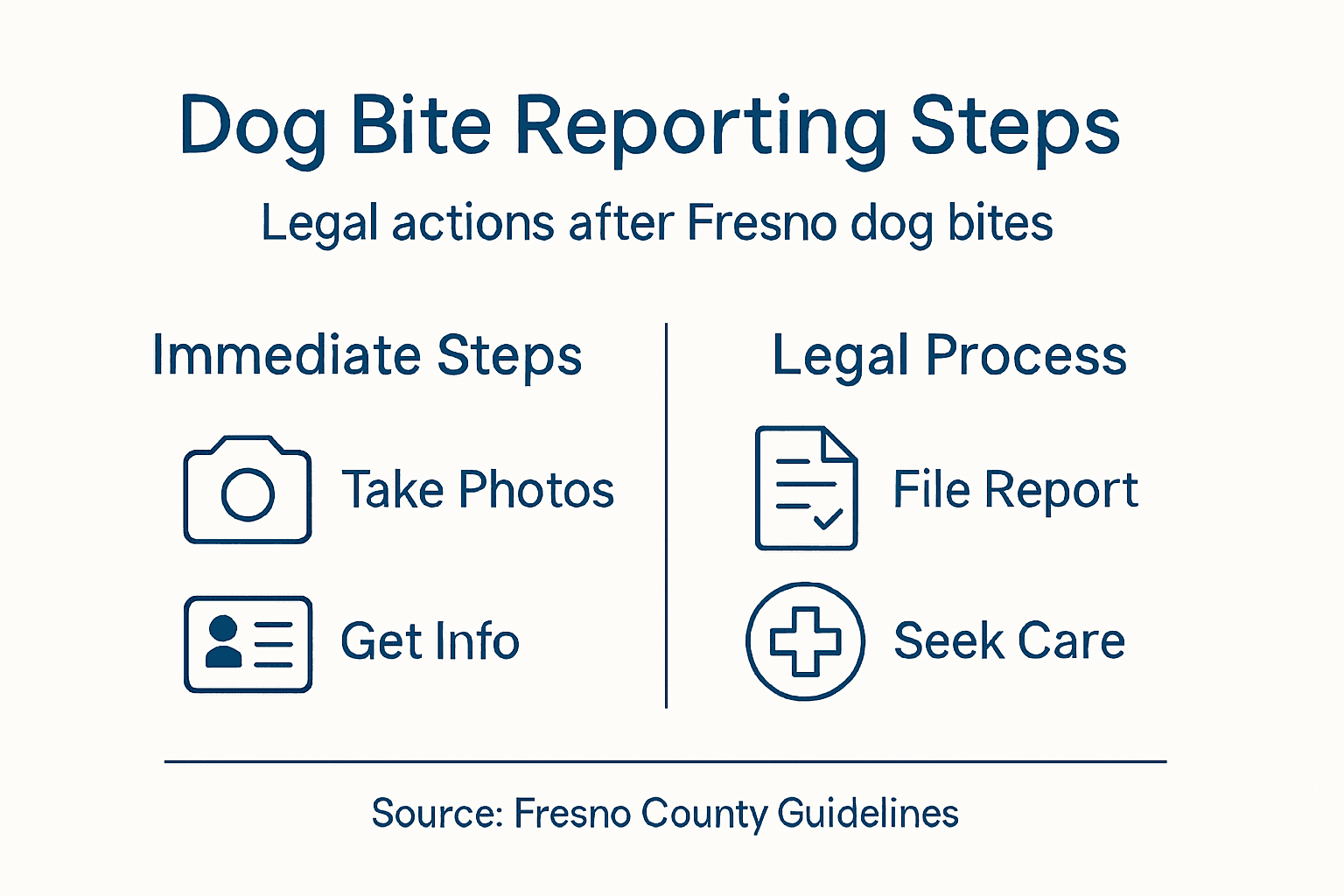 Dog Bite Reporting Steps

Legal actions after Fresno dog bites

Immediate Steps

Take Photos

Get Info

Legal Process

File Report

Seek Care

Source: Fresno County Guidelines